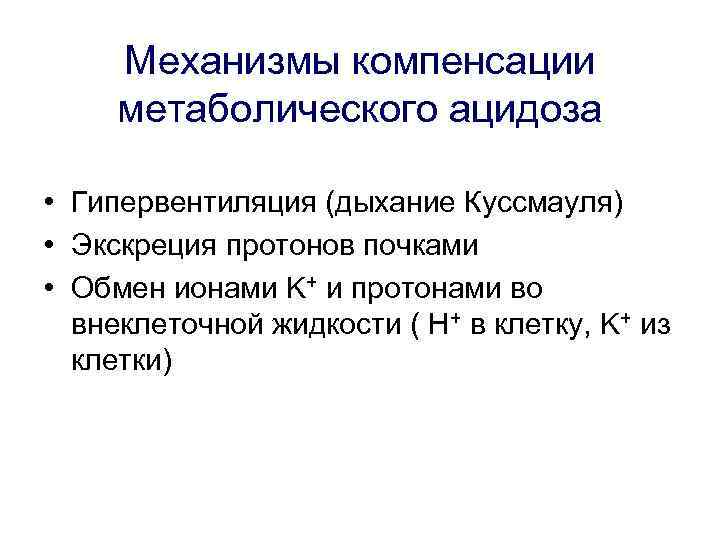 Механизмы компенсации метаболического ацидоза

• Гипервентиляция (дыхание Куссмауля)
• Экскреция протонов почками
• Обмен ионами $K^+$ и протонами во внеклеточной жидкости ( $H^+$ в клетку, $K^+$ из клетки)